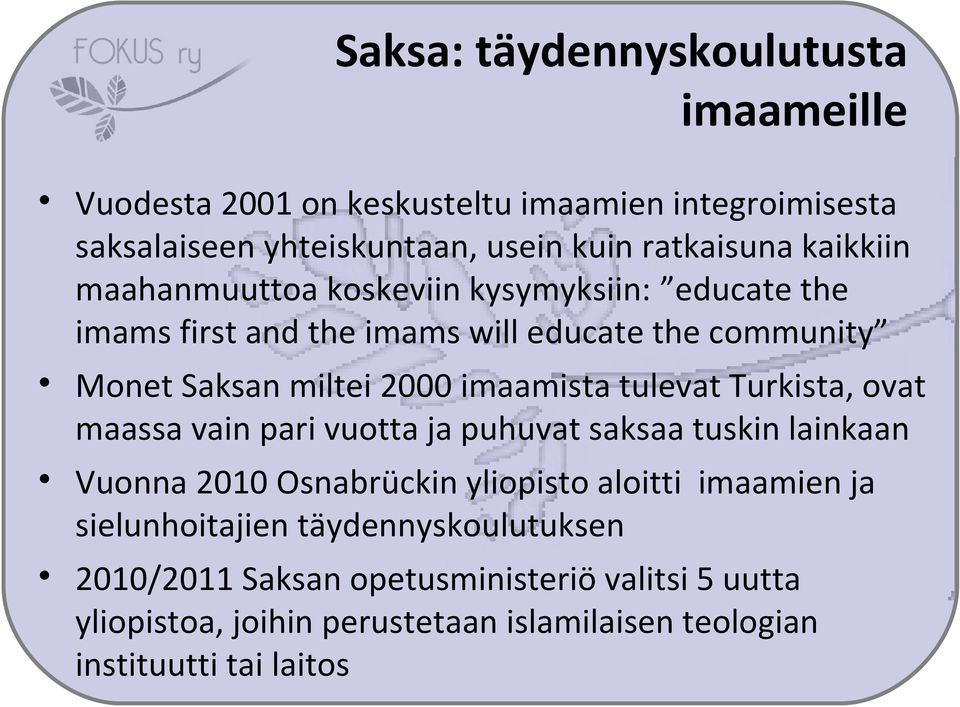 FOKUS ry

Saksa: täydennyskoulutusta imaameille

• Vuodesta 2001 on keskusteltu imaamien integroimisesta saksalaiseen yhteiskuntaan, usein kuin ratkaisuna kaikkiin maahanmuuttoa koskeviin kysymyksiin: ”educate the imams first and the imams will educate the community”
• Monet Saksan miltei 2000 imaamista tulevat Turkista, ovat maassa vain pari vuotta ja puhuvat saksaa tuskin lainkaan
• Vuonna 2010 Osnabrückin yliopisto aloitti imaamien ja sielunhoitajien täydennyskoulutuksen
• 2010/2011 Saksan opetusministeriö valitsi 5 uutta yliopistoa, joihin perustetaan islamilaisen teologian instituutti tai laitos